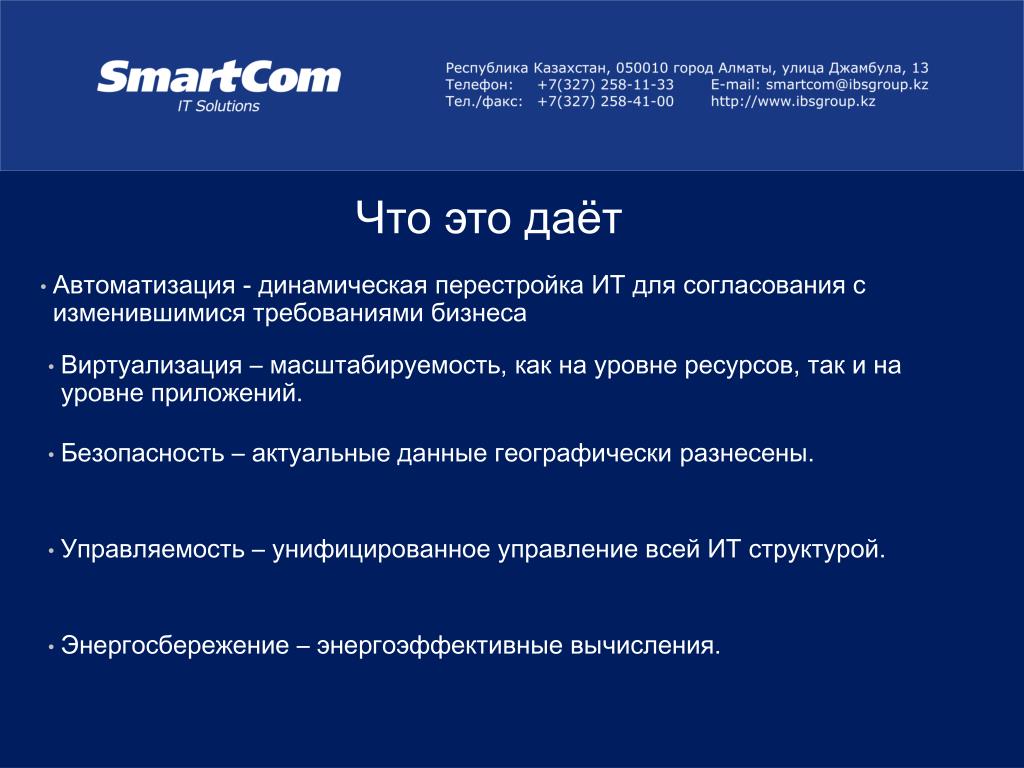 SmartCom
IT Solutions

Республика Казахстан, 050010 город Алматы, улица Джамбула, 13
Телефон: +7(327) 258-11-33 E-mail: smartcom@ibsgroup.kz
Тел./факс: +7(327) 258-41-00 http://www.ibsgroup.kz

Что это даёт

• Автоматизация - динамическая перестройка ИТ для согласования с изменившимися требованиями бизнеса

• Виртуализация – масштабируемость, как на уровне ресурсов, так и на уровне приложений.

• Безопасность – актуальные данные географически разнесены.

• Управляемость – унифицированное управление всей ИТ структурой.

• Энергосбережение – энергоэффективные вычисления.